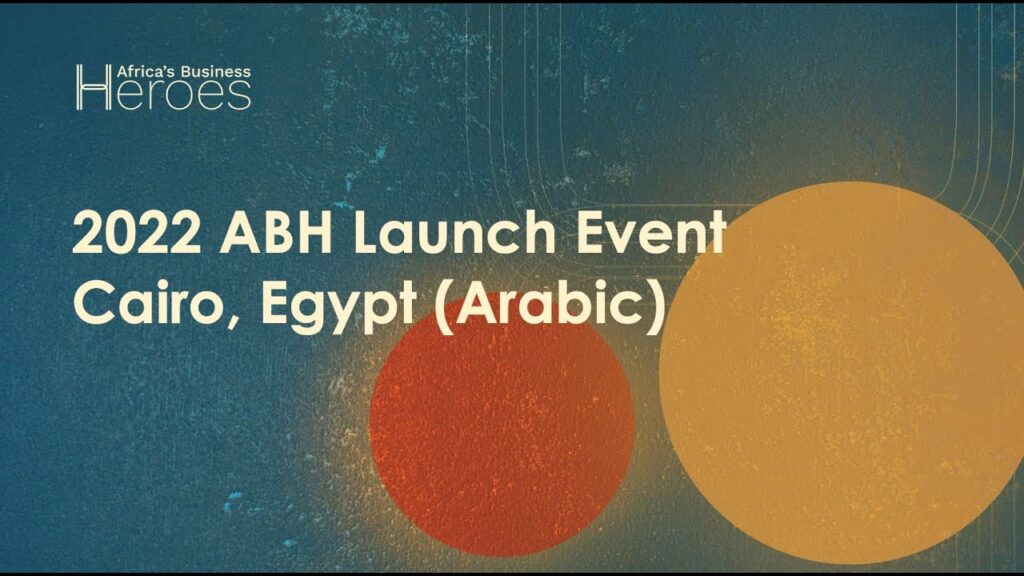 Africa's Business
Heroes

2022 ABH Launch Event
Cairo, Egypt (Arabic)